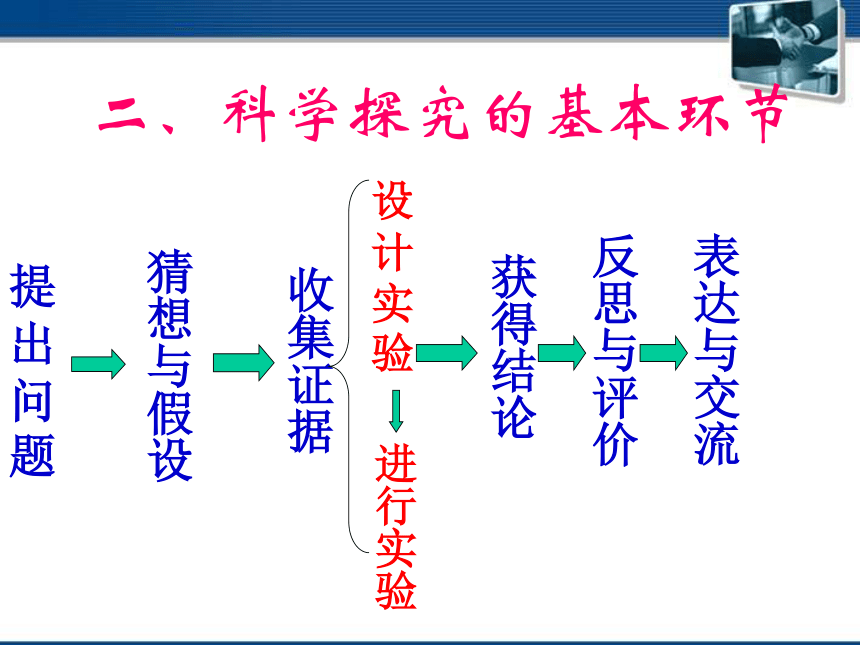 二、科学探究的基本环节

提出问题

猜想与假设

收集证据

设计实验

进行实验

获得结论

反思与评价

表达与交流